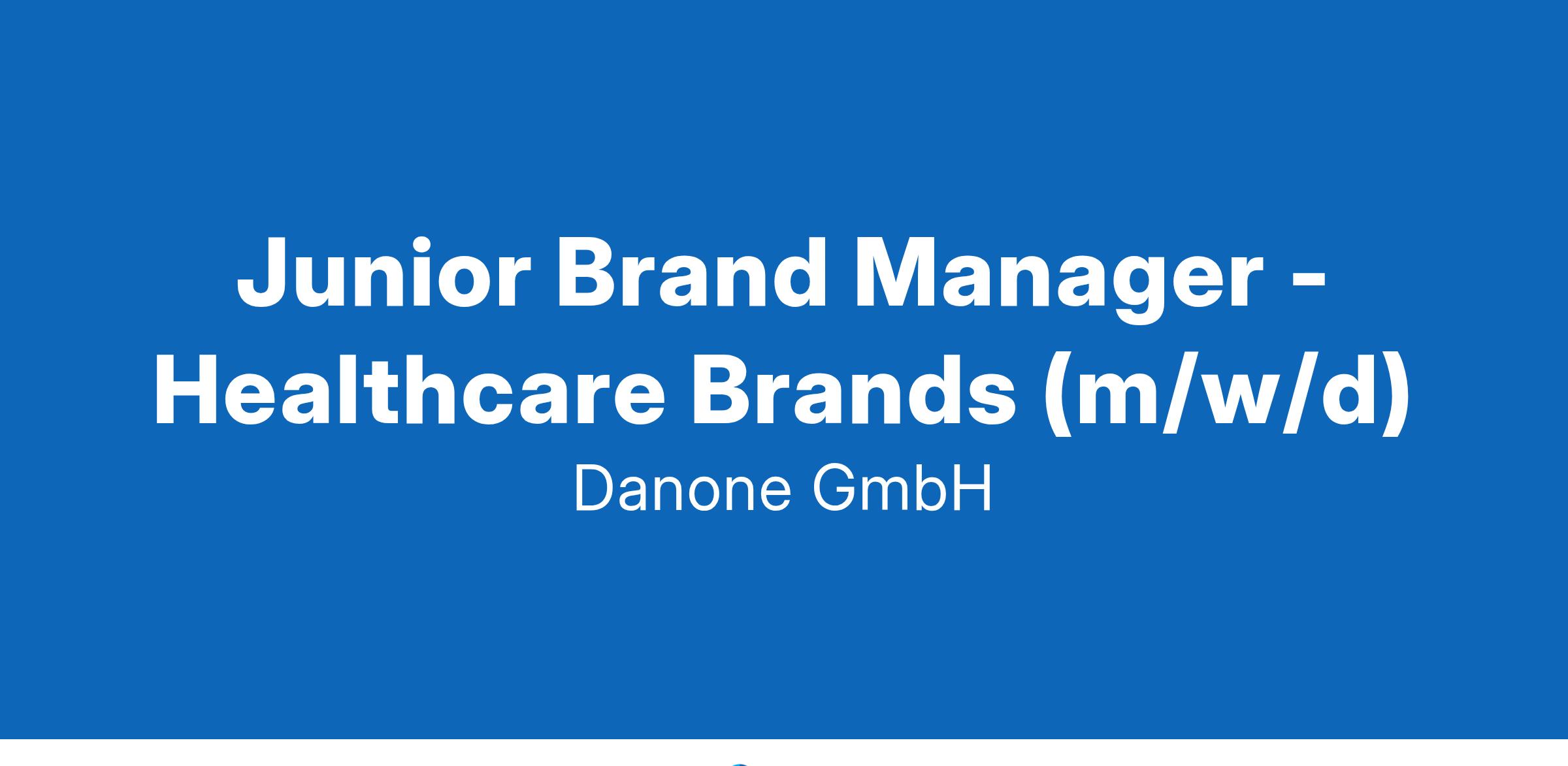 Junior Brand Manager - Healthcare Brands (m/w/d)

Danone GmbH